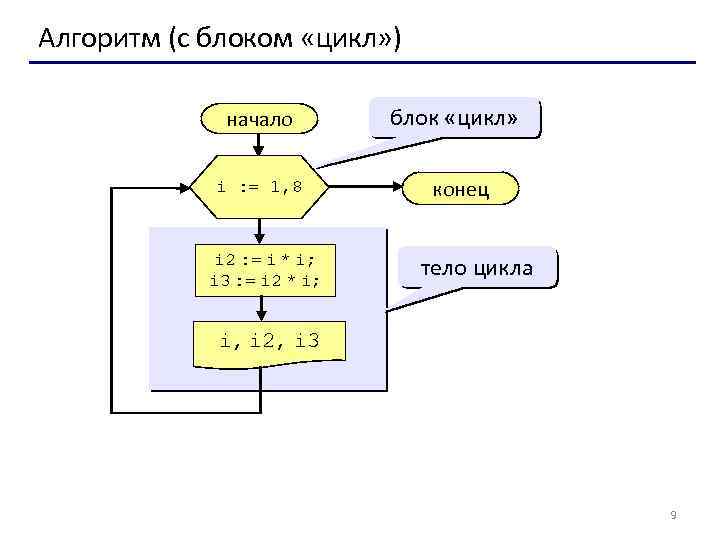 Алгоритм (с блоком «цикл»)

начало

блок «цикл»

i := 1,8

конец

i2 := i * i;
i3 := i2 * i;

тело цикла

i, i2, i3

9